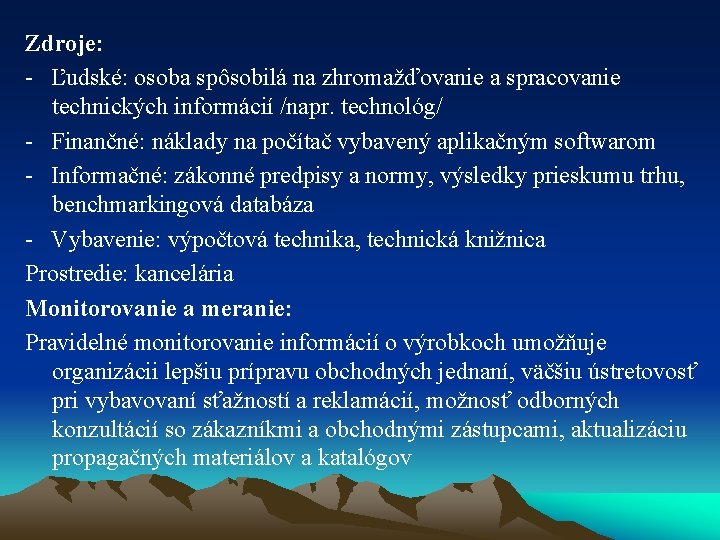 Zdroje:

- Ľudské: osoba spôsobilá na zhromažďovanie a spracovanie technických informácií /napr. technológ/
- Finančné: náklady na počítač vybavený aplikačným softwarom
- Informačné: zákonné predpisy a normy, výsledky prieskumu trhu, benchmarkingová databáza
- Vybavenie: výpočtová technika, technická knižnica

Prostredie: kancelária

Monitorovanie a meranie:

Pravidelné monitorovanie informácií o výrobkoch umožňuje organizácii lepšiu prípravu obchodných jednaní, väčšiu ústretovosť pri vybavovaní sťažností a reklamácií, možnosť odborných konzultácií so zákazníkmi a obchodnými zástupcami, aktualizáciu propagačných materiálov a katalógov